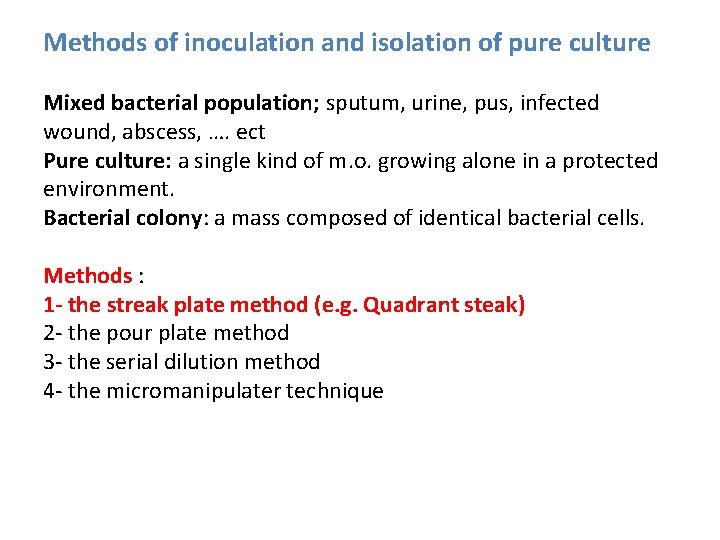 Methods of inoculation and isolation of pure culture

Mixed bacterial population; sputum, urine, pus, infected wound, abscess, …. ect
Pure culture: a single kind of m.o. growing alone in a protected environment.
Bacterial colony: a mass composed of identical bacterial cells.

Methods :
1- the streak plate method (e.g. Quadrant steak)
2- the pour plate method
3- the serial dilution method
4- the micromanipulater technique